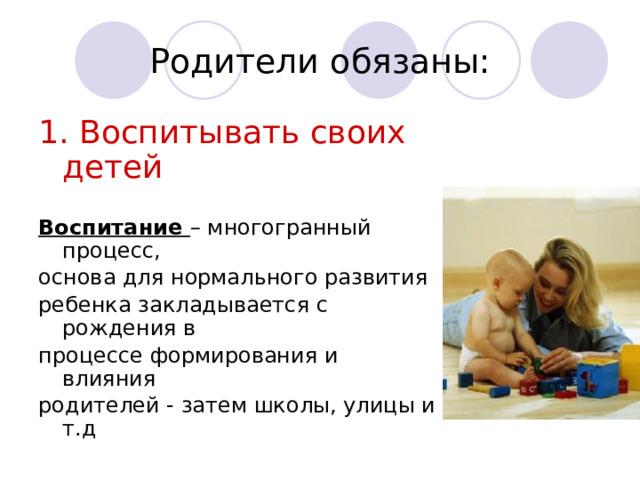 Родители обязаны:

1. Воспитывать своих детей

Воспитание – многогранный процесс,
основа для нормального развития
ребенка закладывается с рождения в
процессе формирования и влияния
родителей - затем школы, улицы и т.д